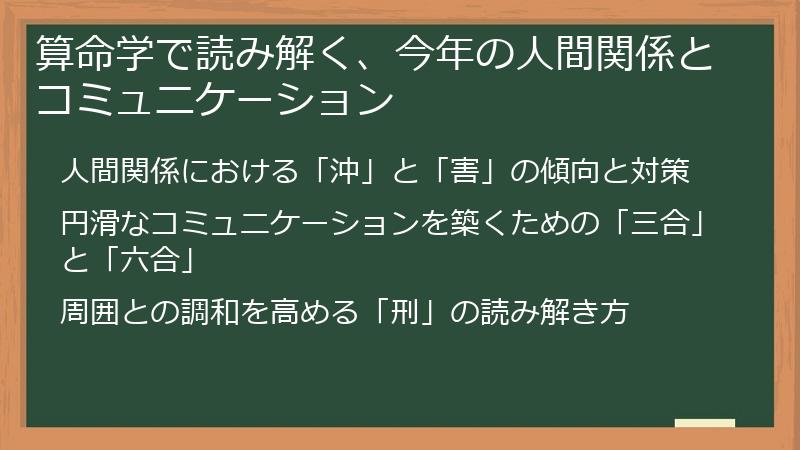 算命学で読み解く、今年の人間関係とコミュニケーション

人間関係における「沖」と「害」の傾向と対策

円滑なコミュニケーションを築くための「三合」と「六合」

周囲との調和を高める「刑」の読み解き方